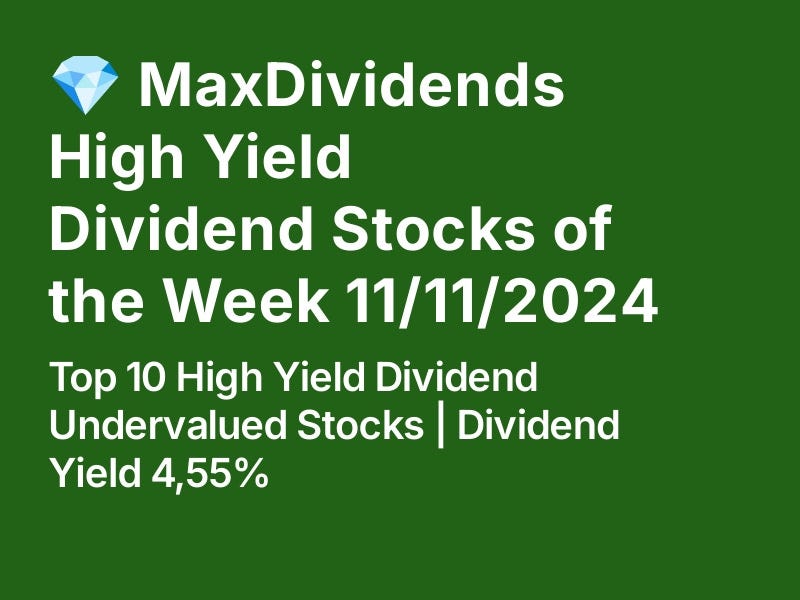 💎 MaxDividends High Yield Dividend Stocks of the Week 11/11/2024

Top 10 High Yield Dividend Undervalued Stocks | Dividend Yield 4,55%